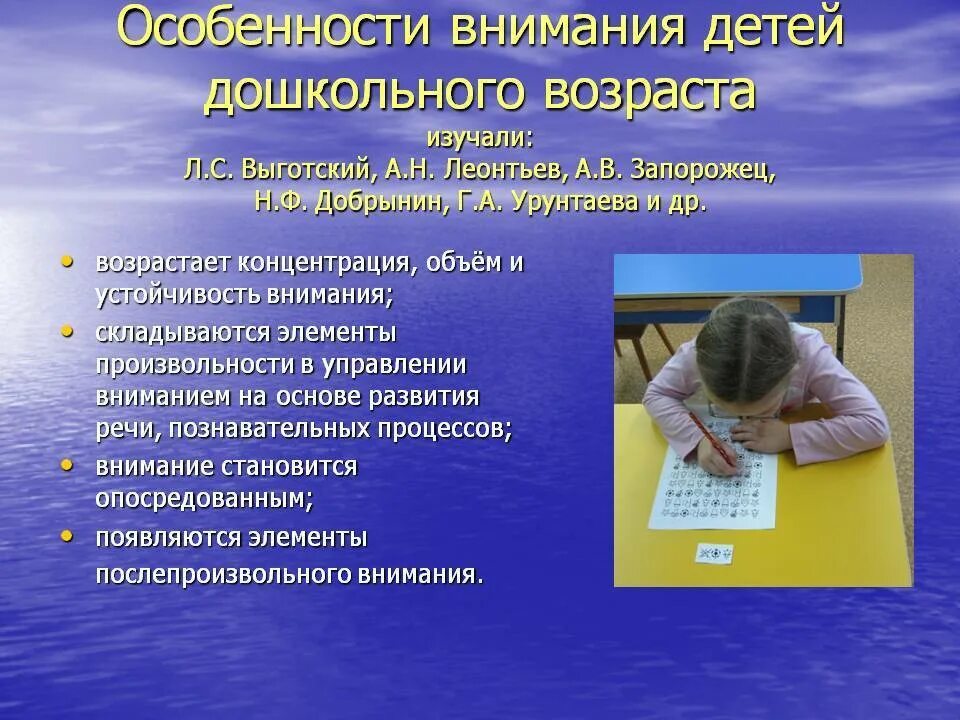 Особенности внимания детей дошкольного возраста
изучали:
Л.С. Выготский, А.Н. Леонтьев, А.В. Запорожец, Н.Ф. Добрынин, Г.А. Урунтаева и др.

• возрастает концентрация, объём и устойчивость внимания;
• складываются элементы произвольности в управлении вниманием на основе развития речи, познавательных процессов;
• внимание становится опосредованным;
• появляются элементы послепроизвольного внимания.